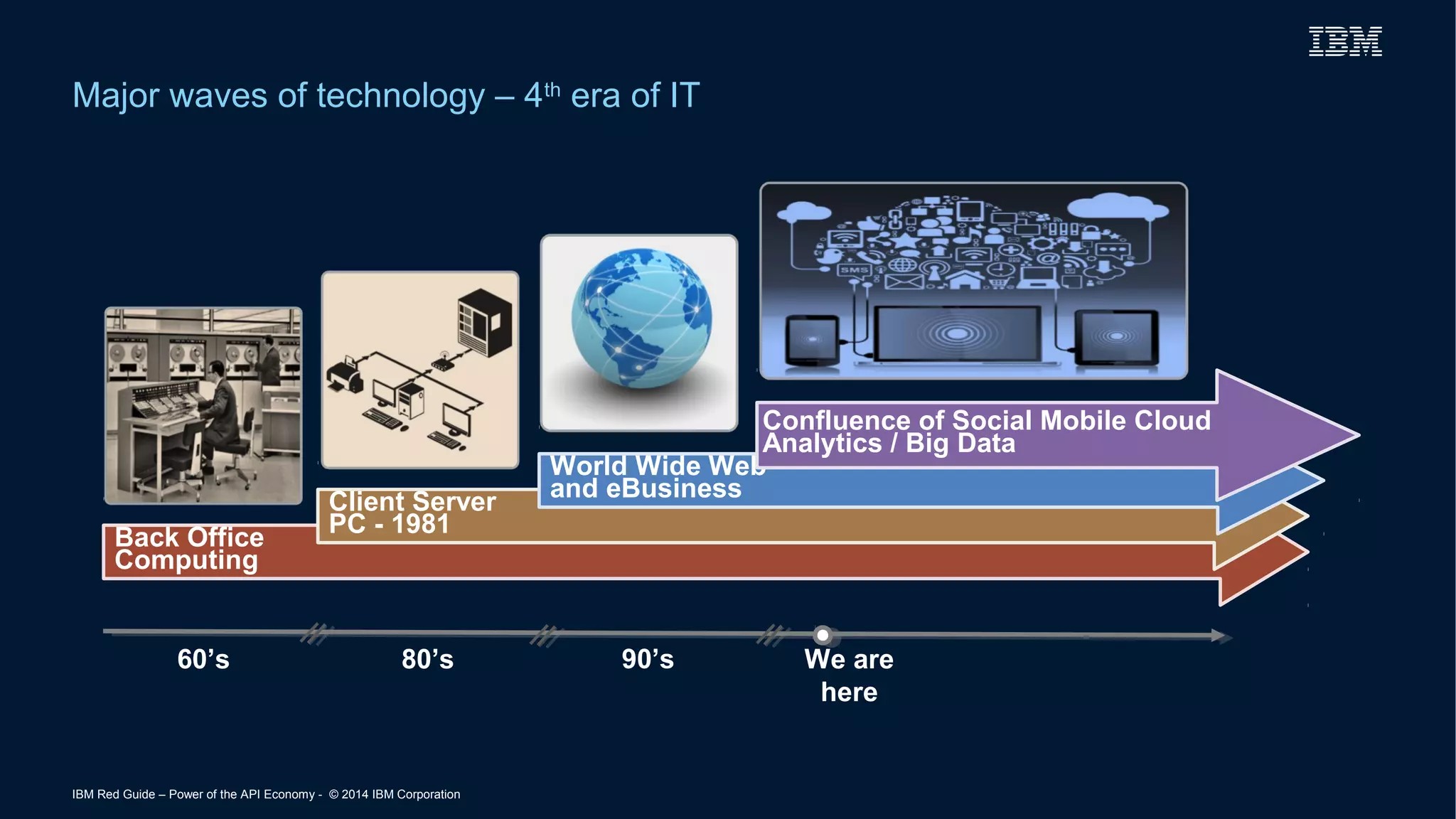 IBM

Major waves of technology – 4$^{th}$ era of IT

SMS

Confluence of Social Mobile Cloud Analytics / Big Data

World Wide Web and eBusiness

Client Server PC - 1981

Back Office Computing

60's

80's

90's

We are here

IBM Red Guide – Power of the API Economy - © 2014 IBM Corporation